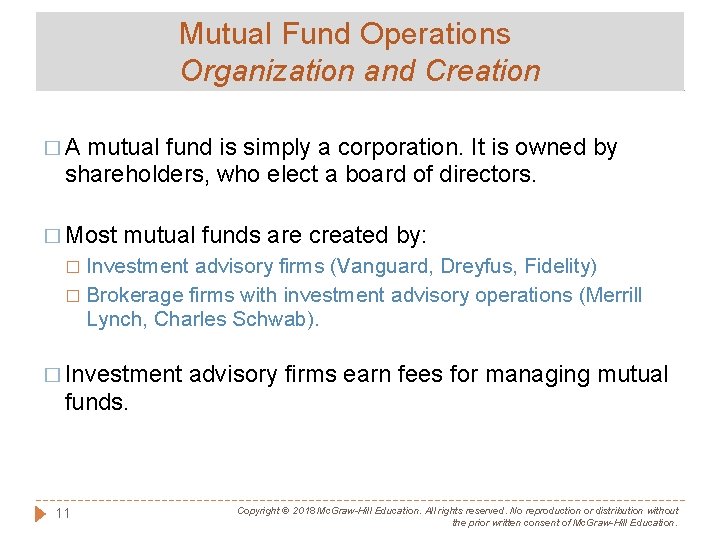 Mutual Fund Operations
Organization and Creation

□ A mutual fund is simply a corporation. It is owned by shareholders, who elect a board of directors.

□ Most mutual funds are created by:
□ Investment advisory firms (Vanguard, Dreyfus, Fidelity)
□ Brokerage firms with investment advisory operations (Merrill Lynch, Charles Schwab).

□ Investment advisory firms earn fees for managing mutual funds.

11

Copyright © 2018 McGraw-Hill Education. All rights reserved. No reproduction or distribution without the prior written consent of McGraw-Hill Education.